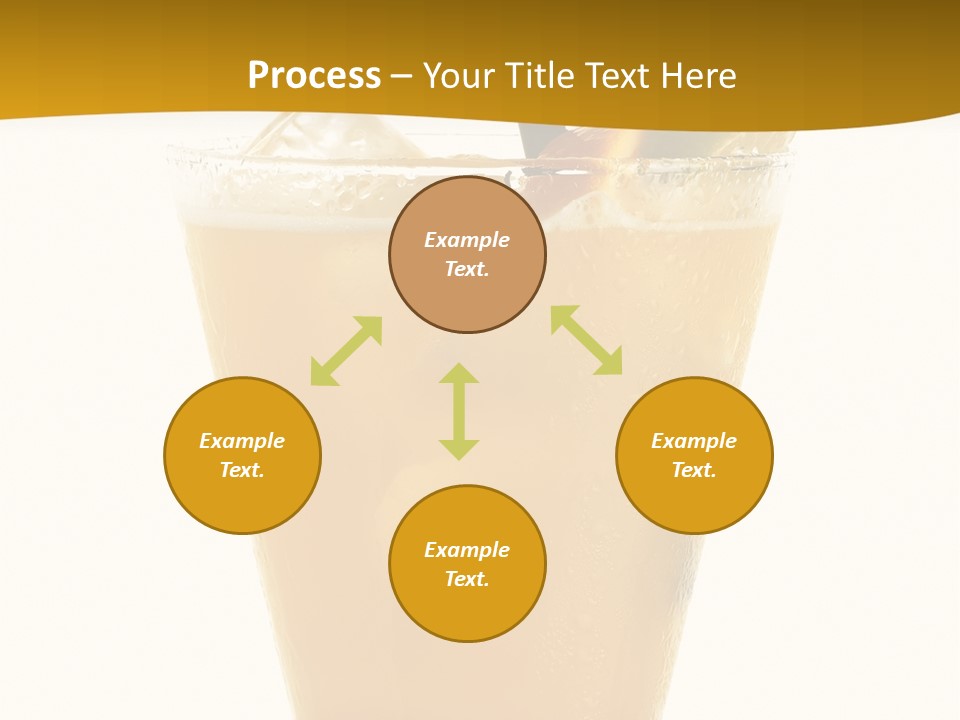 Process – Your Title Text Here

Example Text.

Example Text.

Example Text.

Example Text.